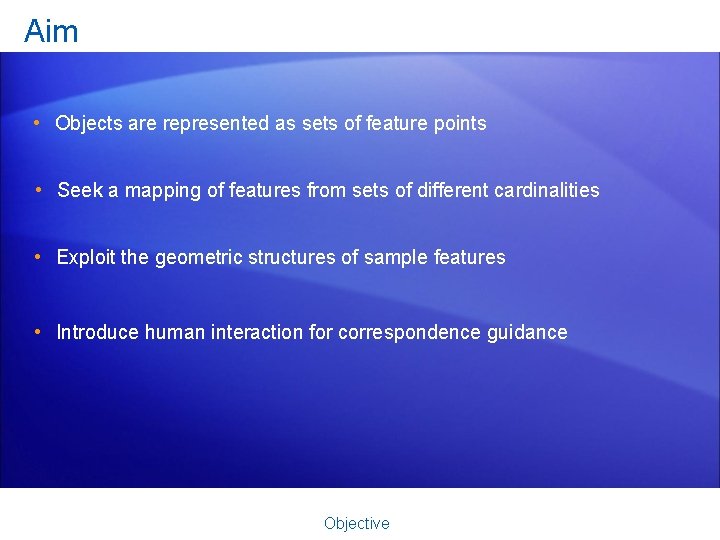 Aim

• Objects are represented as sets of feature points

• Seek a mapping of features from sets of different cardinalities

• Exploit the geometric structures of sample features

• Introduce human interaction for correspondence guidance

Objective